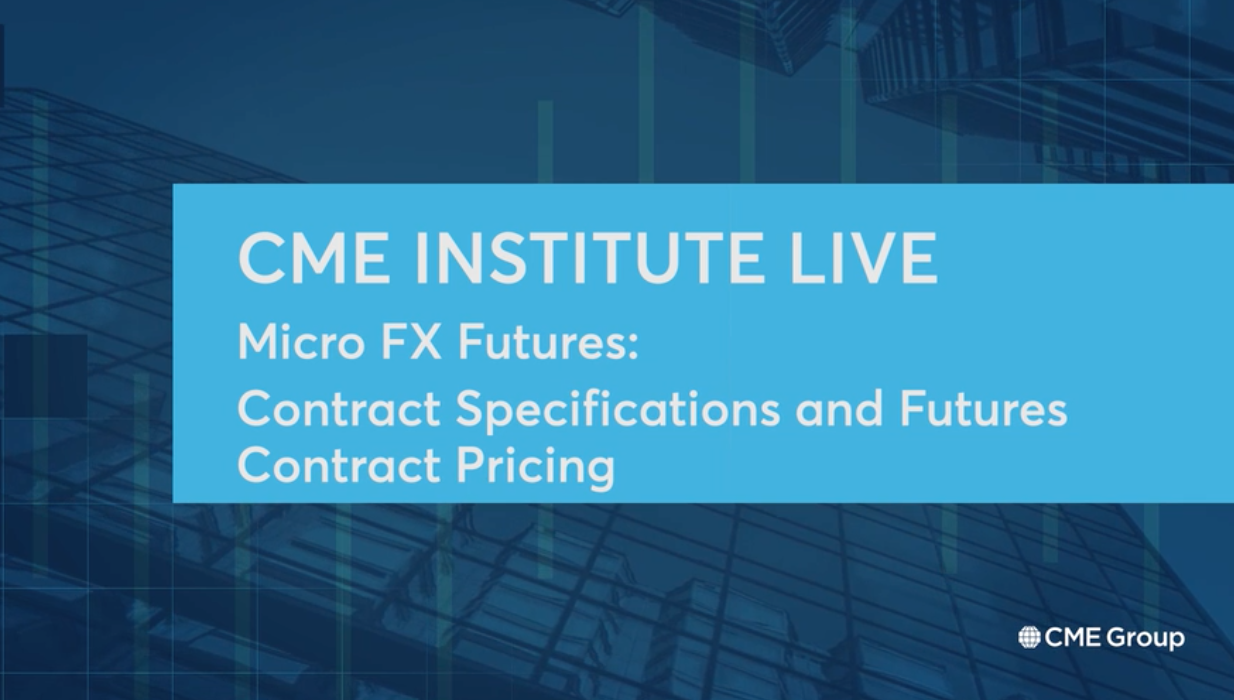 CME INSTITUTE LIVE

Micro FX Futures:

Contract Specifications and Futures Contract Pricing

CME Group